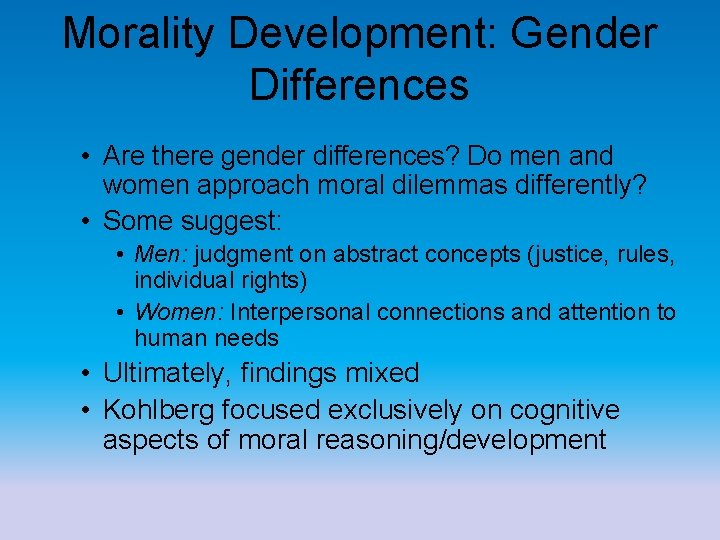 Morality Development: Gender Differences

• Are there gender differences? Do men and women approach moral dilemmas differently?
• Some suggest:
  • Men: judgment on abstract concepts (justice, rules, individual rights)
  • Women: Interpersonal connections and attention to human needs
• Ultimately, findings mixed
• Kohlberg focused exclusively on cognitive aspects of moral reasoning/development